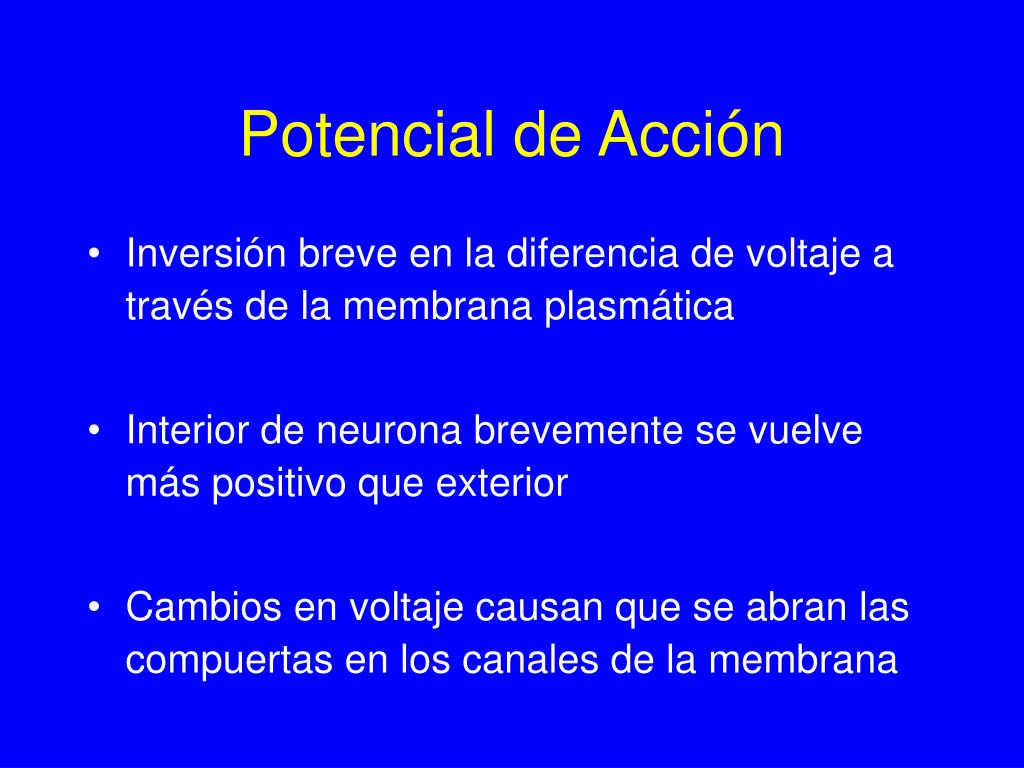 Potencial de Acción

• Inversión breve en la diferencia de voltaje a través de la membrana plasmática

• Interior de neurona brevemente se vuelve más positivo que exterior

• Cambios en voltaje causan que se abran las compuertas en los canales de la membrana